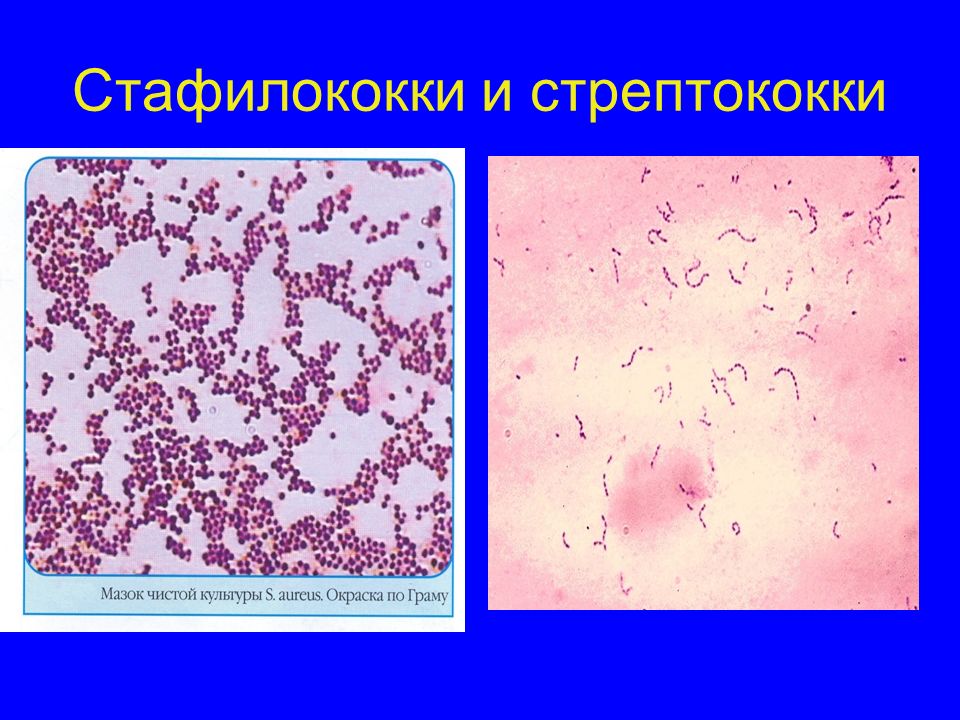 Стафилококки и стрептококки

Мазок чистой культуры S. aureus. Окраска по Граму